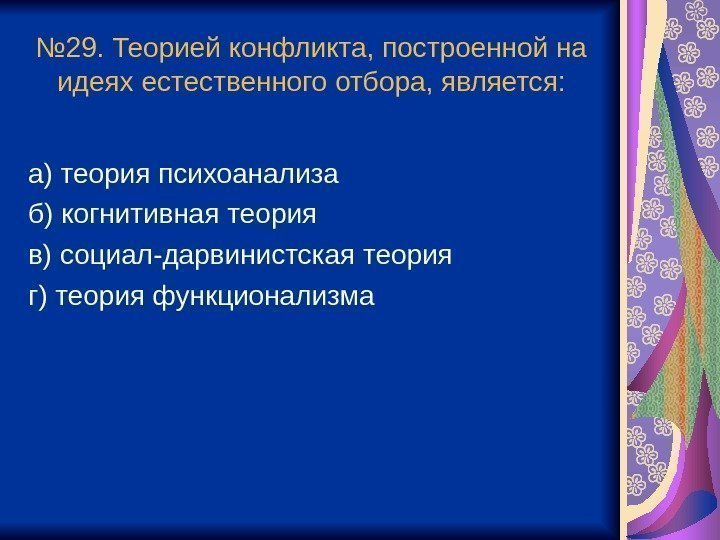 №29. Теорией конфликта, построенной на идеях естественного отбора, является:

а) теория психоанализа
б) когнитивная теория
в) социал-дарвинистская теория
г) теория функционализма